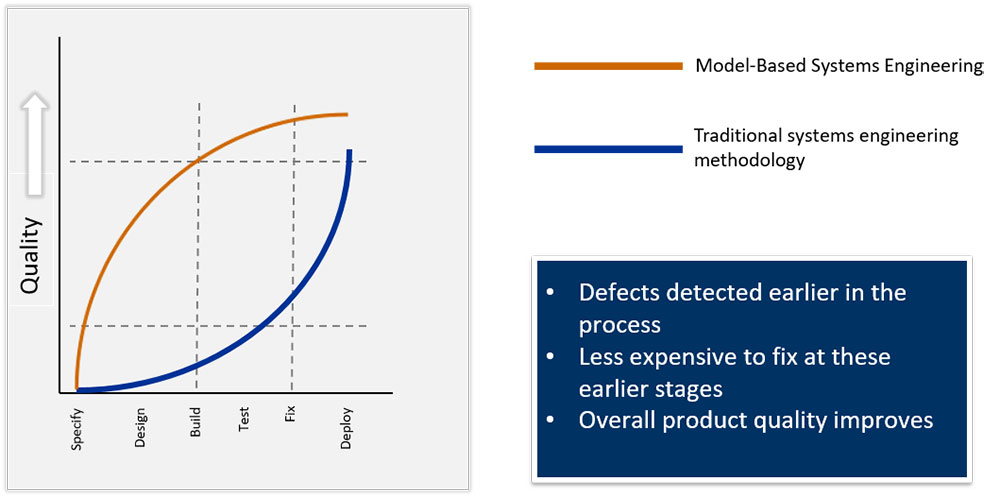 Quality

Specify
Design
Build
Test
Fix
Deploy

Model-Based Systems Engineering

Traditional systems engineering methodology

• Defects detected earlier in the process
• Less expensive to fix at these earlier stages
• Overall product quality improves